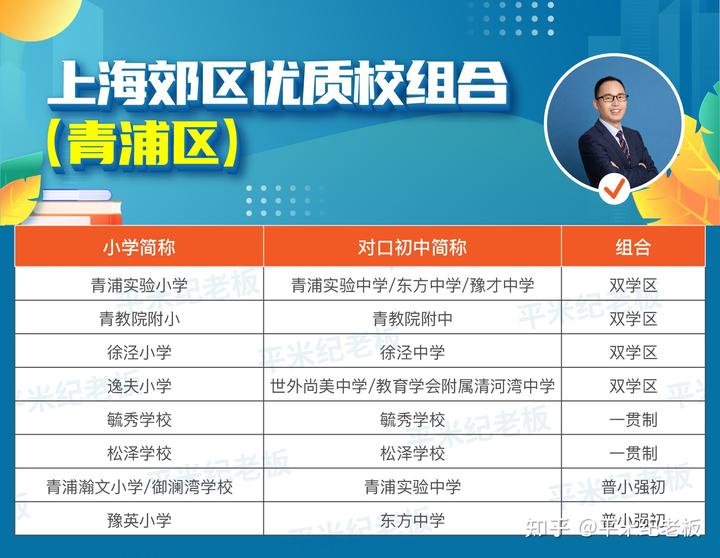 上海郊区优质校组合
（青浦区）

| 小学简称 | 对口初中简称 | 组合 |
|---|---|---|
| 青浦实验小学 | 青浦实验中学/东方中学/豫才中学 | 双学区 |
| 青教院附小 | 青教院附中 | 双学区 |
| 徐泾小学 | 徐泾中学 | 双学区 |
| 逸夫小学 | 世外尚美中学/教育学会附属清河湾中学 | 双学区 |
| 毓秀学校 | 毓秀学校 | 一贯制 |
| 松泽学校 | 松泽学校 | 一贯制 |
| 青浦瀚文小学/御澜湾学校 | 青浦实验中学 | 普小强初 |
| 豫英小学 | 东方中学 | 普小强初 |

平米纪老板
知乎 @平米纪老板